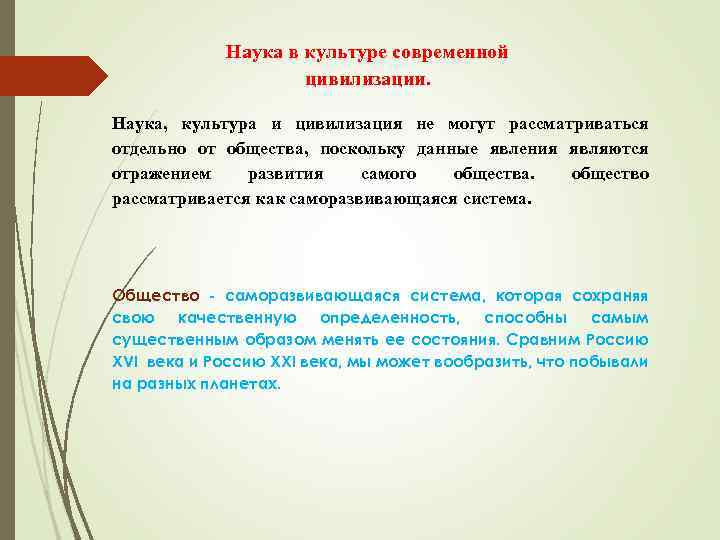 Наука в культуре современной цивилизации.

Наука, культура и цивилизация не могут рассматриваться отдельно от общества, поскольку данные явления являются отражением развития самого общества. общество рассматривается как саморазвивающаяся система.

Общество - саморазвивающаяся система, которая сохраняя свою качественную определенность, способны самым существенным образом менять ее состояния. Сравним Россию XVI века и Россию XXI века, мы может вообразить, что побывали на разных планетах.